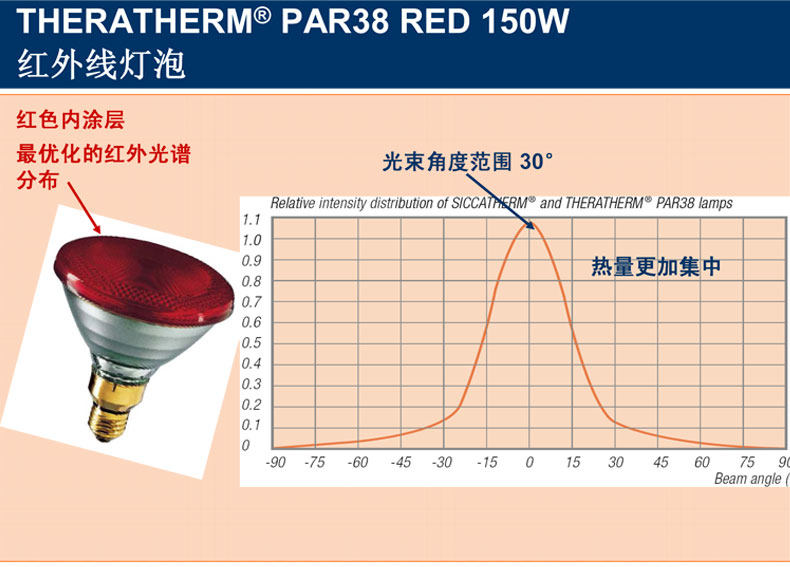 THERATHERM® PAR38 RED 150W
红外线灯泡

红色内涂层
最优化的红外光谱分布

光束角度范围 30°

Relative intensity distribution of SICCATHERM® and THERATHERM® PAR38 lamps

热量更加集中

1.1
1.0
0.9
0.8
0.7
0.6
0.5
0.4
0.3
0.2
0.1
0

-90 -75 -60 -45 -30 -15 0 15 30 45 60 75 90

Beam angle (